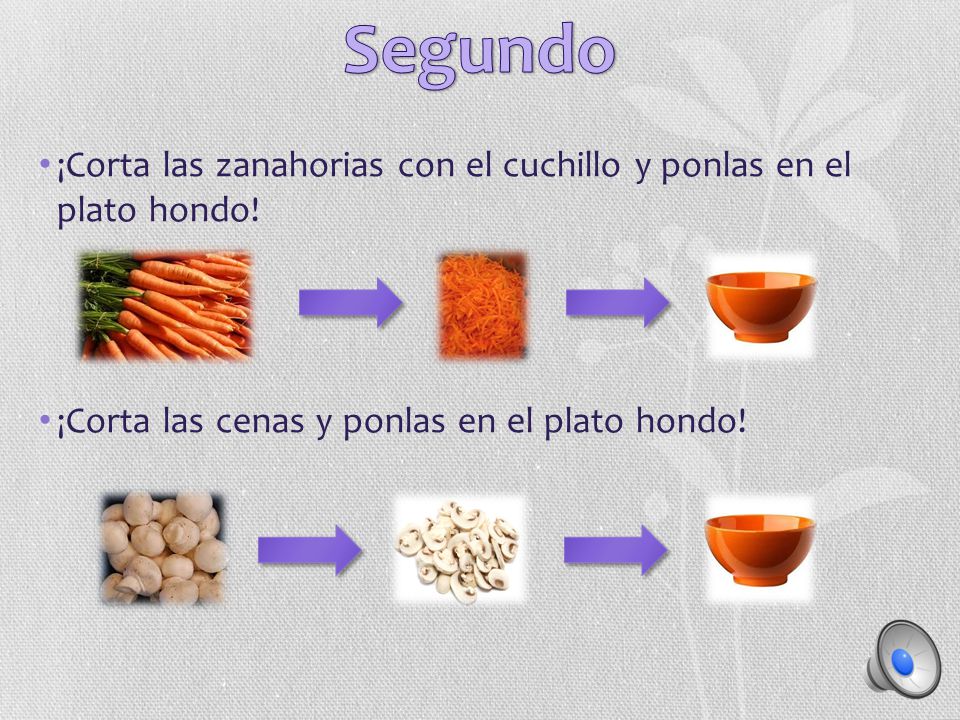 Segundo

• ¡Corta las zanahorias con el cuchillo y ponlas en el plato hondo!

• ¡Corta las cenas y ponlas en el plato hondo!